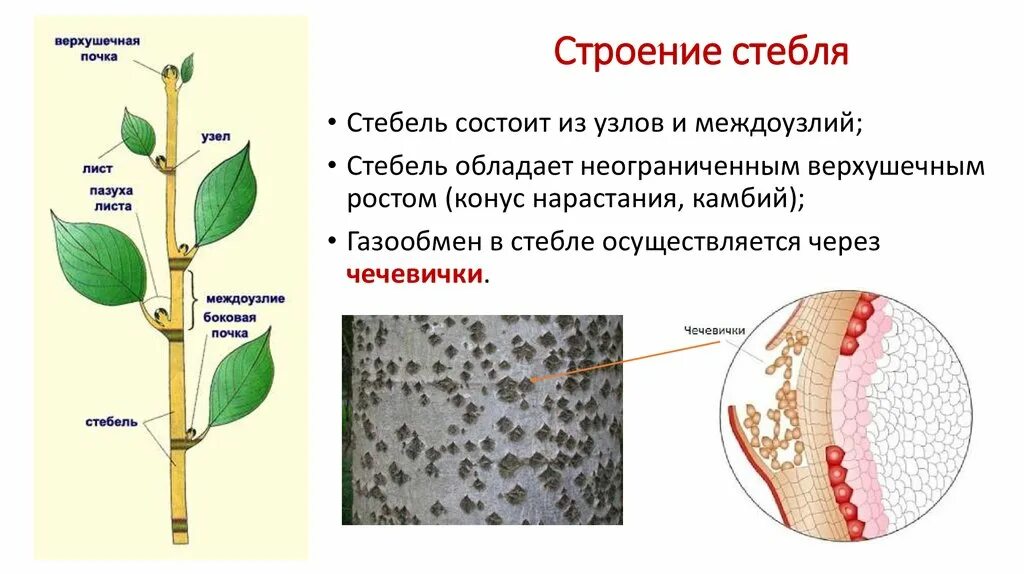 верхушечная почка

узел

лист

пазуха листа

междоузлие

боковая почка

стебель

Строение стебля

• Стебель состоит из узлов и междоузлий;

• Стебель обладает неограниченным верхушечным ростом (конус нарастания, камбий);

• Газообмен в стебле осуществляется через чечевички.

Чечевички